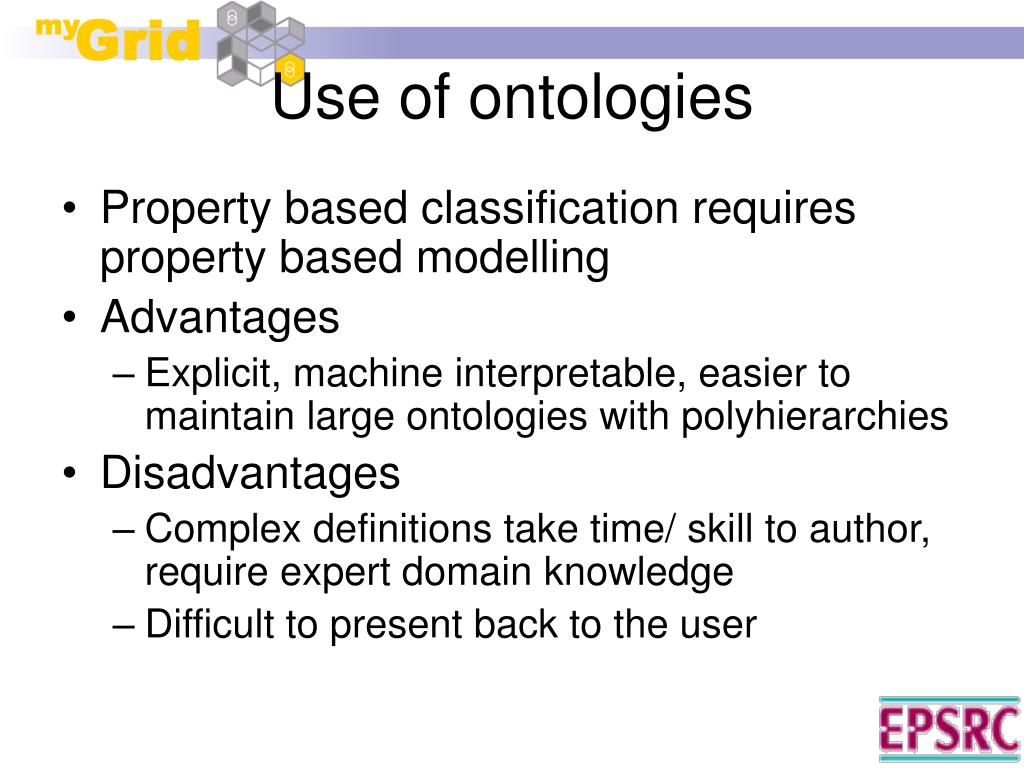 myGrid

Use of ontologies

• Property based classification requires property based modelling
• Advantages
– Explicit, machine interpretable, easier to maintain large ontologies with polyhierarchies
• Disadvantages
– Complex definitions take time/ skill to author, require expert domain knowledge
– Difficult to present back to the user

EPSRC